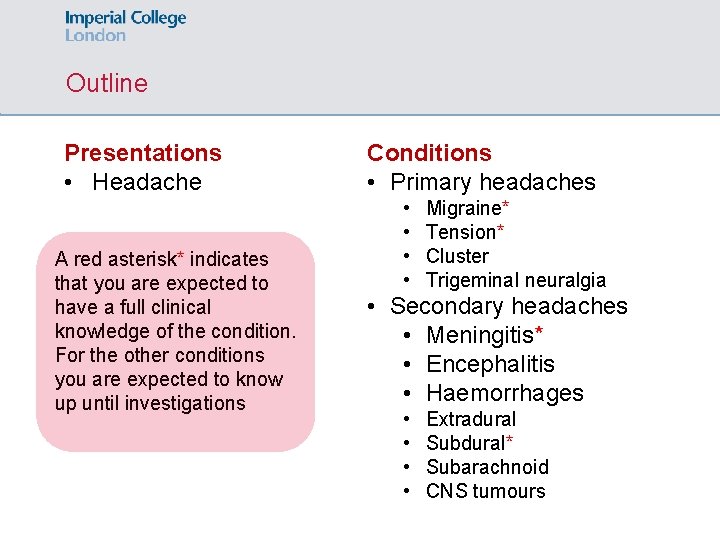 Imperial College
London

Outline

Presentations
• Headache

A red asterisk* indicates that you are expected to have a full clinical knowledge of the condition. For the other conditions you are expected to know up until investigations

Conditions
• Primary headaches
  • Migraine*
  • Tension*
  • Cluster
  • Trigeminal neuralgia
• Secondary headaches
  • Meningitis*
  • Encephalitis
  • Haemorrhages
  • Extradural
  • Subdural*
  • Subarachnoid
  • CNS tumours